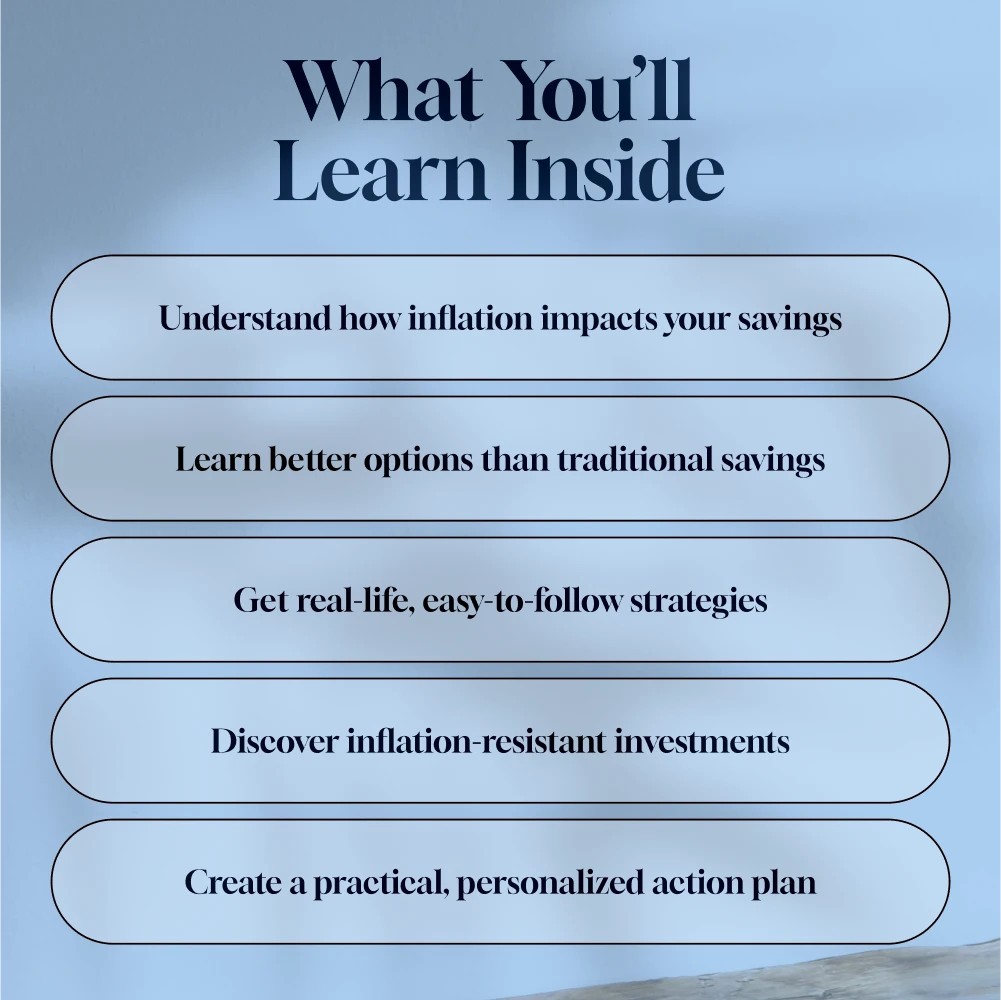 What You'll Learn Inside

Understand how inflation impacts your savings

Learn better options than traditional savings

Get real-life, easy-to-follow strategies

Discover inflation-resistant investments

Create a practical, personalized action plan